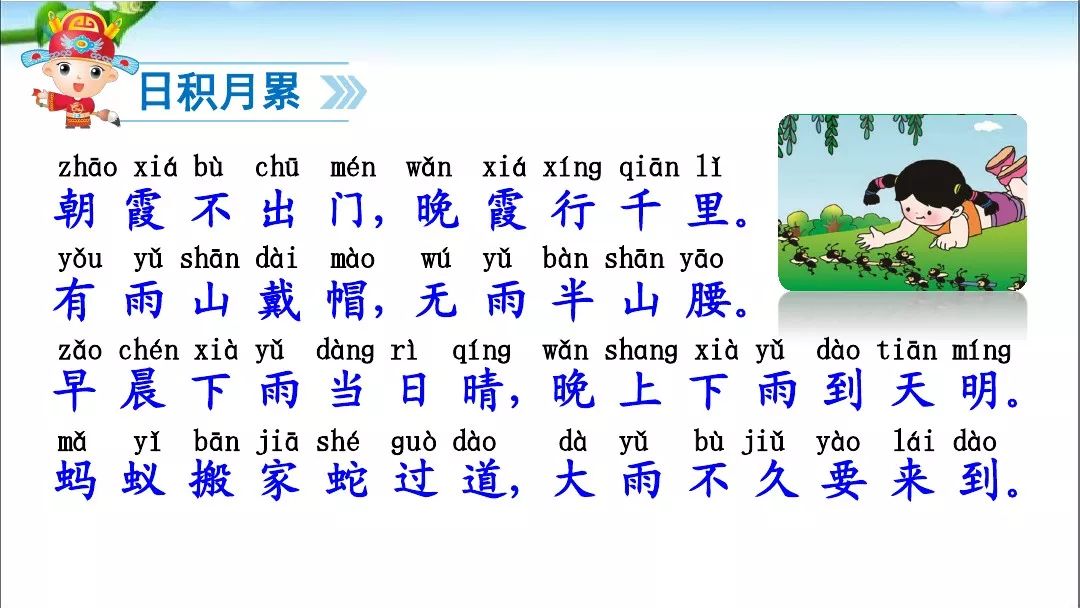 日积月累

zhāo xiá bù chū mén wǎn xiá xíng qiān lǐ
朝霞不出门，晚霞行千里。
yǒu yǔ shān dài mào wú yǔ bàn shān yāo
有雨山戴帽，无雨半山腰。
zǎo chén xià yǔ dàng rì qíng wǎn shang xià yǔ dào tiān míng
早晨下雨当日晴，晚上下雨到天明。
mǎ yǐ bān jiā shé guò dào dà yǔ bù jiǔ yào lái dào
蚂蚁搬家蛇过道，大雨不久要来到。